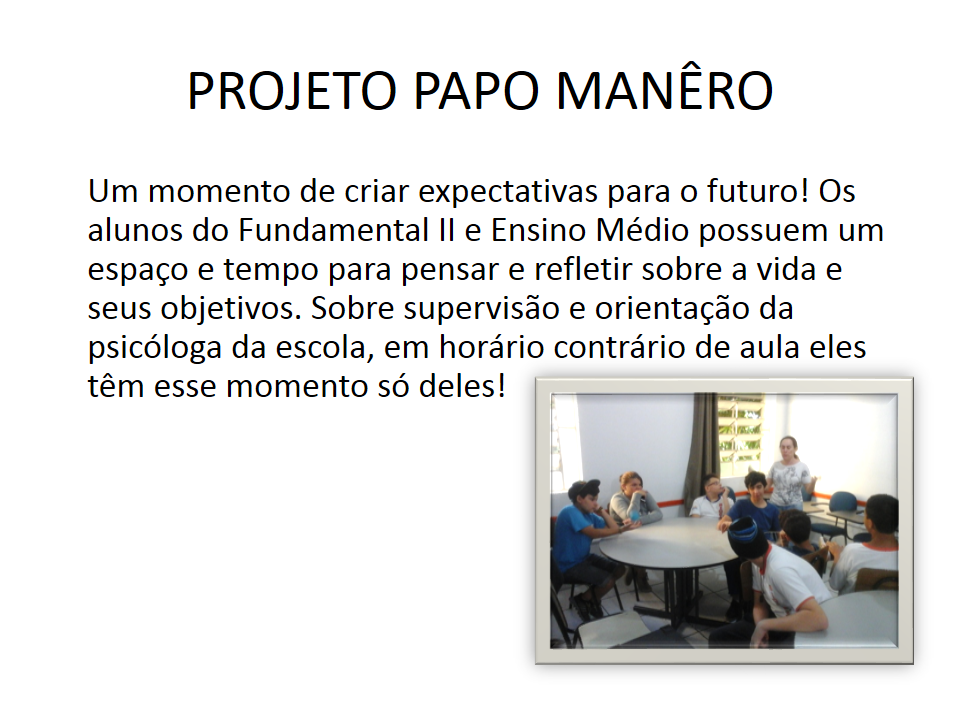 PROJETO PAPO MANÊRO

Um momento de criar expectativas para o futuro! Os alunos do Fundamental II e Ensino Médio possuem um espaço e tempo para pensar e refletir sobre a vida e seus objetivos. Sobre supervisão e orientação da psicóloga da escola, em horário contrário de aula eles têm esse momento só deles!